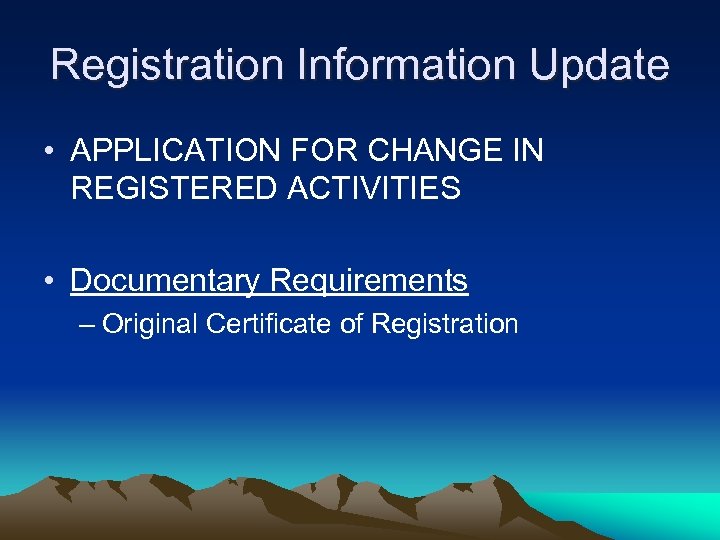 Registration Information Update

• APPLICATION FOR CHANGE IN REGISTERED ACTIVITIES

• Documentary Requirements
– Original Certificate of Registration